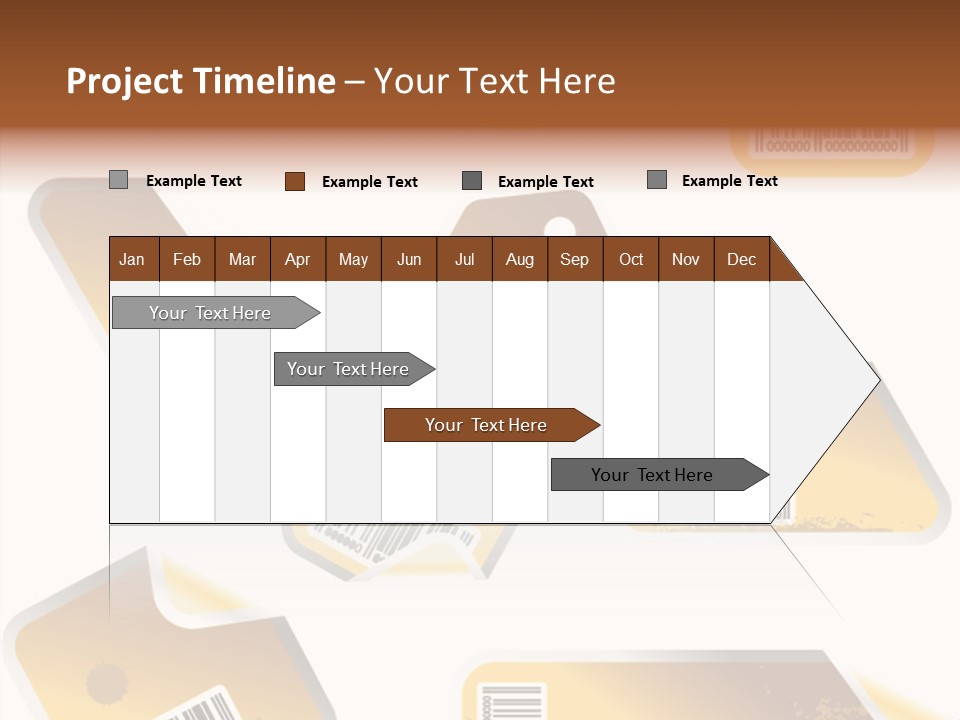 Project Timeline – Your Text Here

Example Text Example Text Example Text Example Text

| Jan | Feb | Mar | Apr | May | Jun | Jul | Aug | Sep | Oct | Nov | Dec |
|---|---|---|---|---|---|---|---|---|---|---|---|

Your Text Here

Your Text Here

Your Text Here

Your Text Here